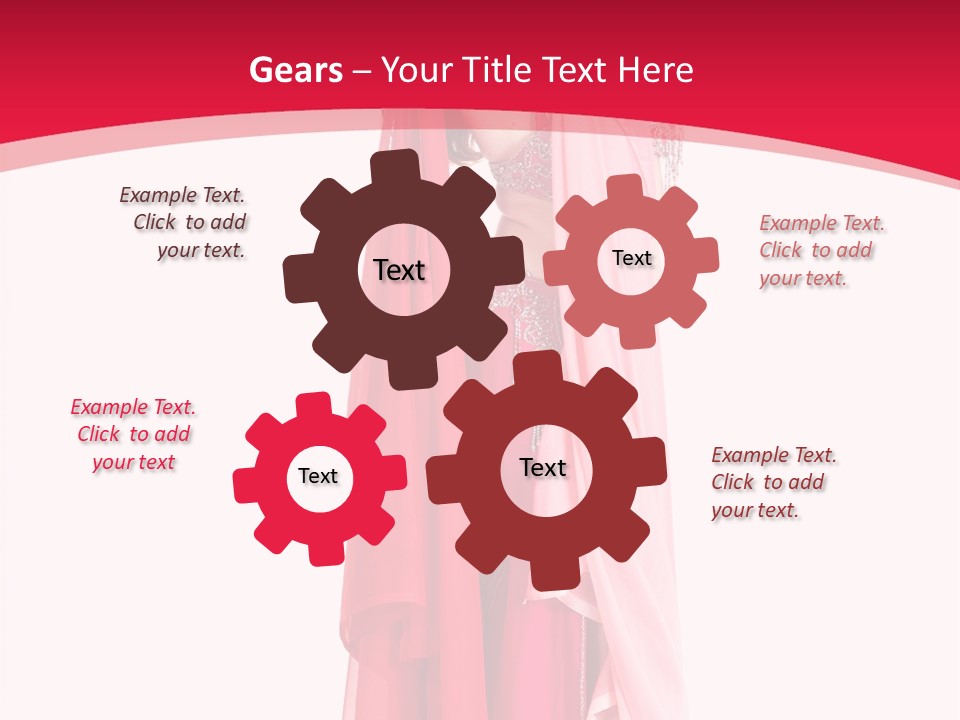 Gears – Your Title Text Here

Example Text. Click to add your text.

Text

Text

Example Text. Click to add your text.

Example Text. Click to add your text

Text

Text

Example Text. Click to add your text.